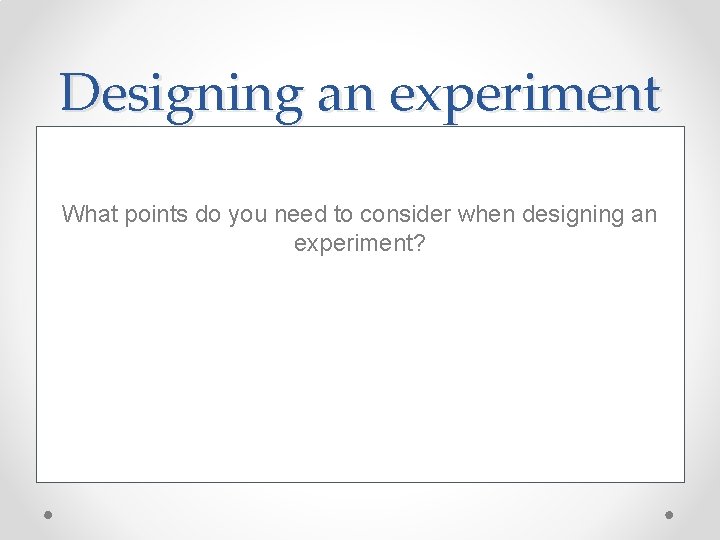 Designing an experiment

What points do you need to consider when designing an experiment?